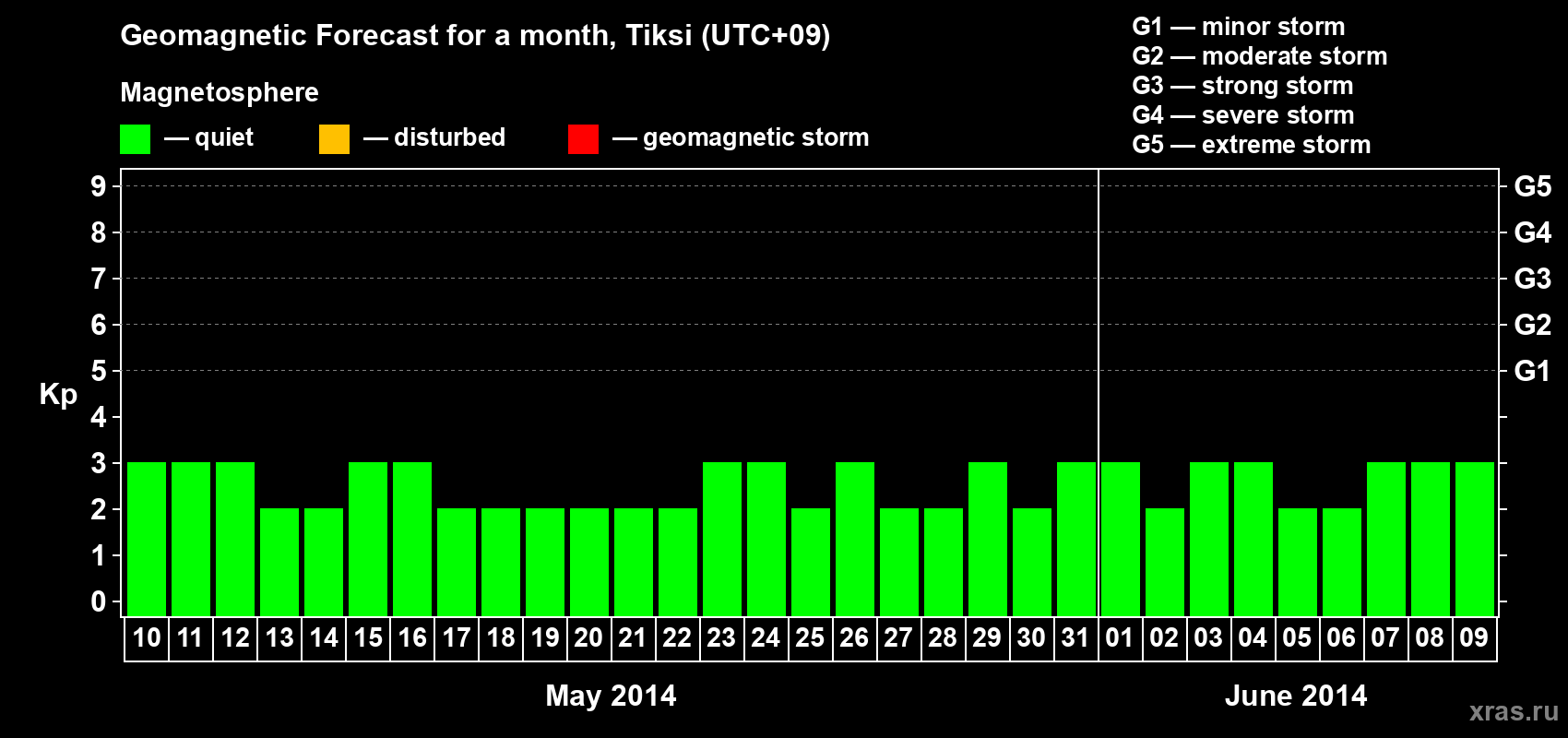 Geomagnetic Forecast for a month, Tiksi (UTC+09)

Magnetosphere

— quiet — disturbed — geomagnetic storm

G1 — minor storm
G2 — moderate storm
G3 — strong storm
G4 — severe storm
G5 — extreme storm

Kp

9
8
7
6
5
4
3
2
1
0

G5
G4
G3
G2
G1

10 11 12 13 14 15 16 17 18 19 20 21 22 23 24 25 26 27 28 29 30 31 01 02 03 04 05 06 07 08 09

May 2014

June 2014

xras.ru